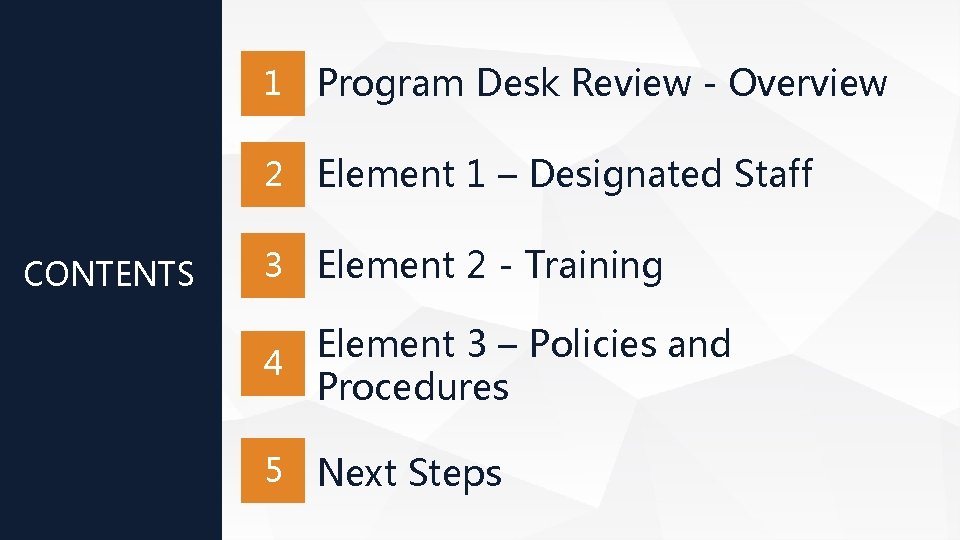 CONTENTS

1 Program Desk Review - Overview

2 Element 1 – Designated Staff

3 Element 2 - Training

4 Element 3 – Policies and Procedures

5 Next Steps